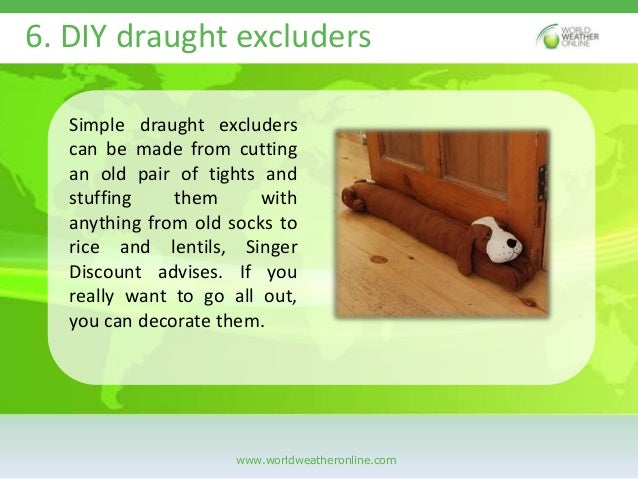 6. DIY draught excluders

WORLD WEATHER ONLINE

Simple draught excluders can be made from cutting an old pair of tights and stuffing them with anything from old socks to rice and lentils, Singer Discount advises. If you really want to go all out, you can decorate them.

www.worldweatheronline.com